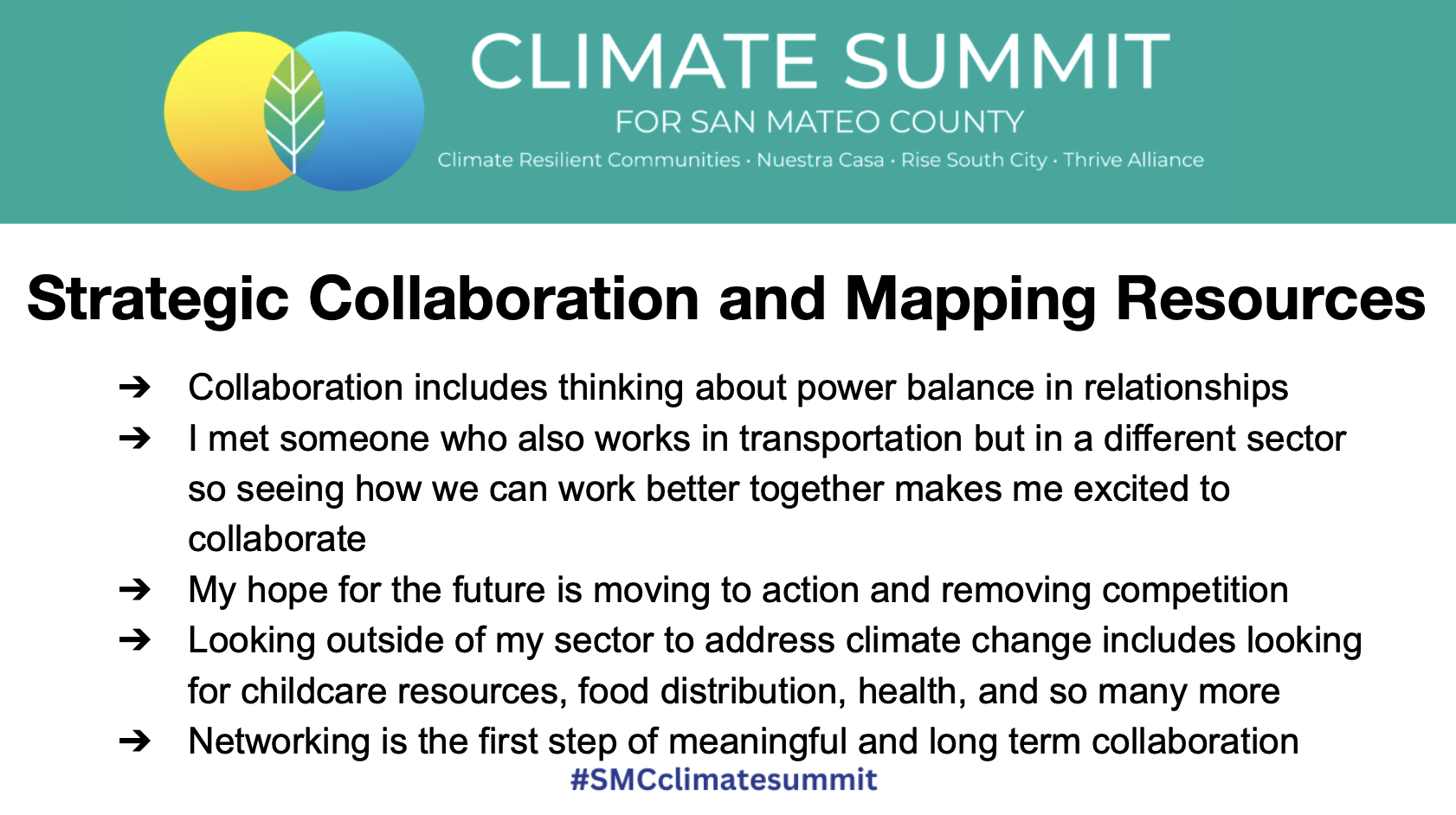 CLIMATE SUMMIT
FOR SAN MATEO COUNTY
Climate Resilient Communities · Nuestra Casa · Rise South City · Thrive Alliance

Strategic Collaboration and Mapping Resources

➔ Collaboration includes thinking about power balance in relationships
➔ I met someone who also works in transportation but in a different sector so seeing how we can work better together makes me excited to collaborate
➔ My hope for the future is moving to action and removing competition
➔ Looking outside of my sector to address climate change includes looking for childcare resources, food distribution, health, and so many more
➔ Networking is the first step of meaningful and long term collaboration

#SMCclimatesummit